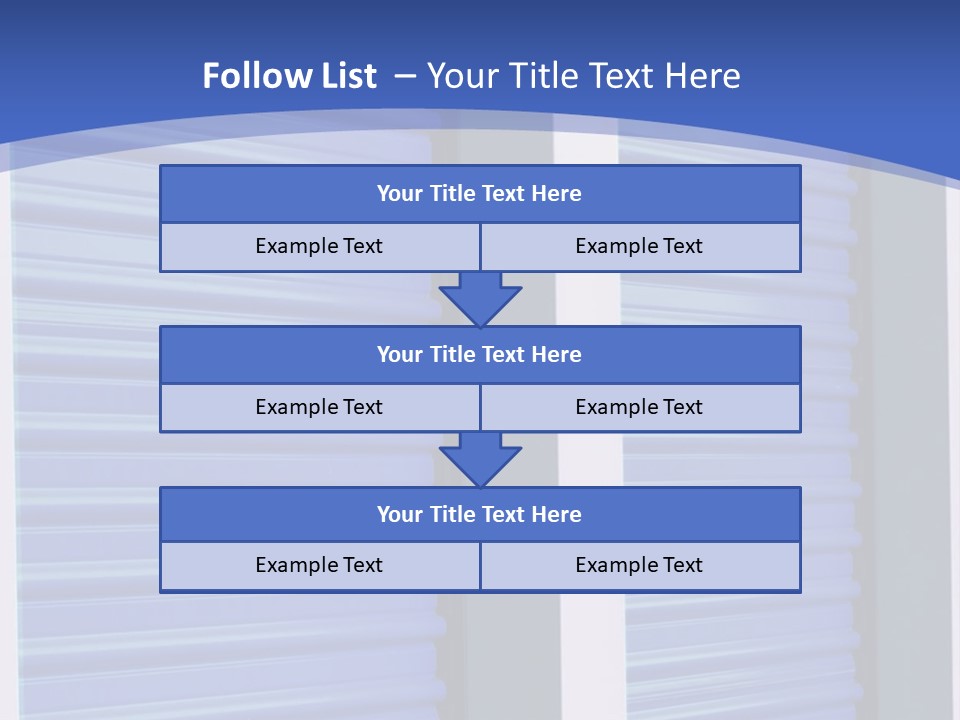 Follow List – Your Title Text Here

Your Title Text Here

Example Text

Example Text

Your Title Text Here

Example Text

Example Text

Your Title Text Here

Example Text

Example Text